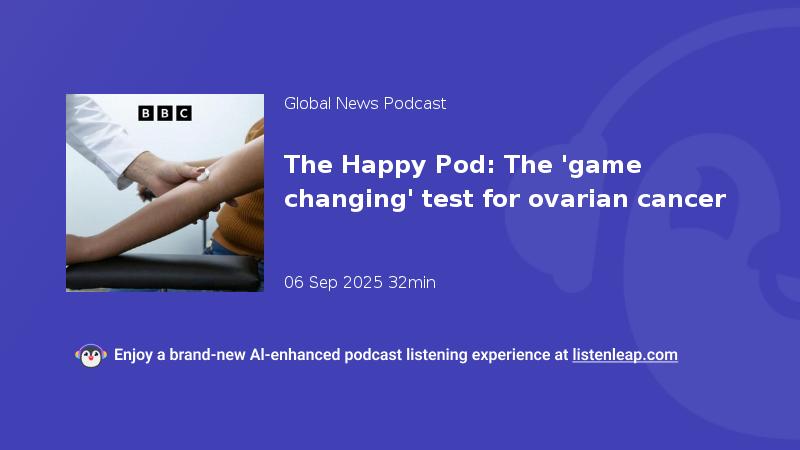 BBC

Global News Podcast

The Happy Pod: The 'game changing' test for ovarian cancer

06 Sep 2025 32min

Enjoy a brand-new AI-enhanced podcast listening experience at listenleap.com